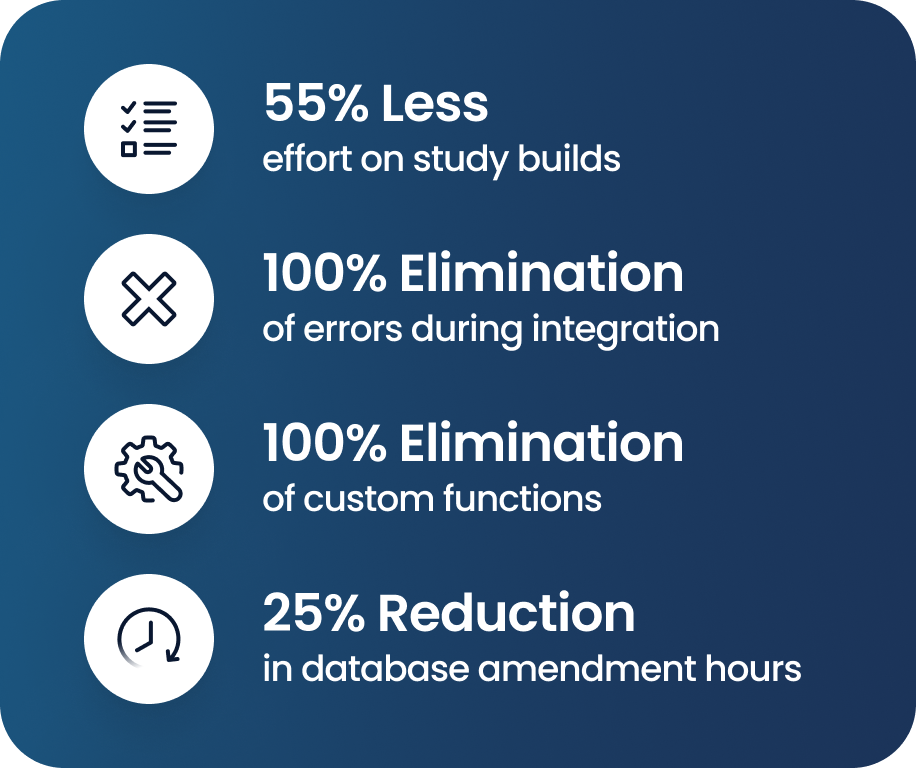 55% Less
effort on study builds

100% Elimination
of errors during integration

100% Elimination
of custom functions

25% Reduction
in database amendment hours